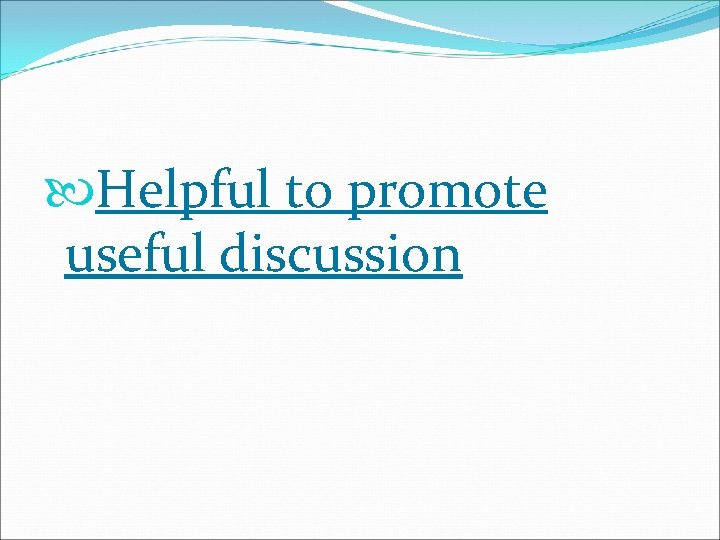 Helpful to promote useful discussion